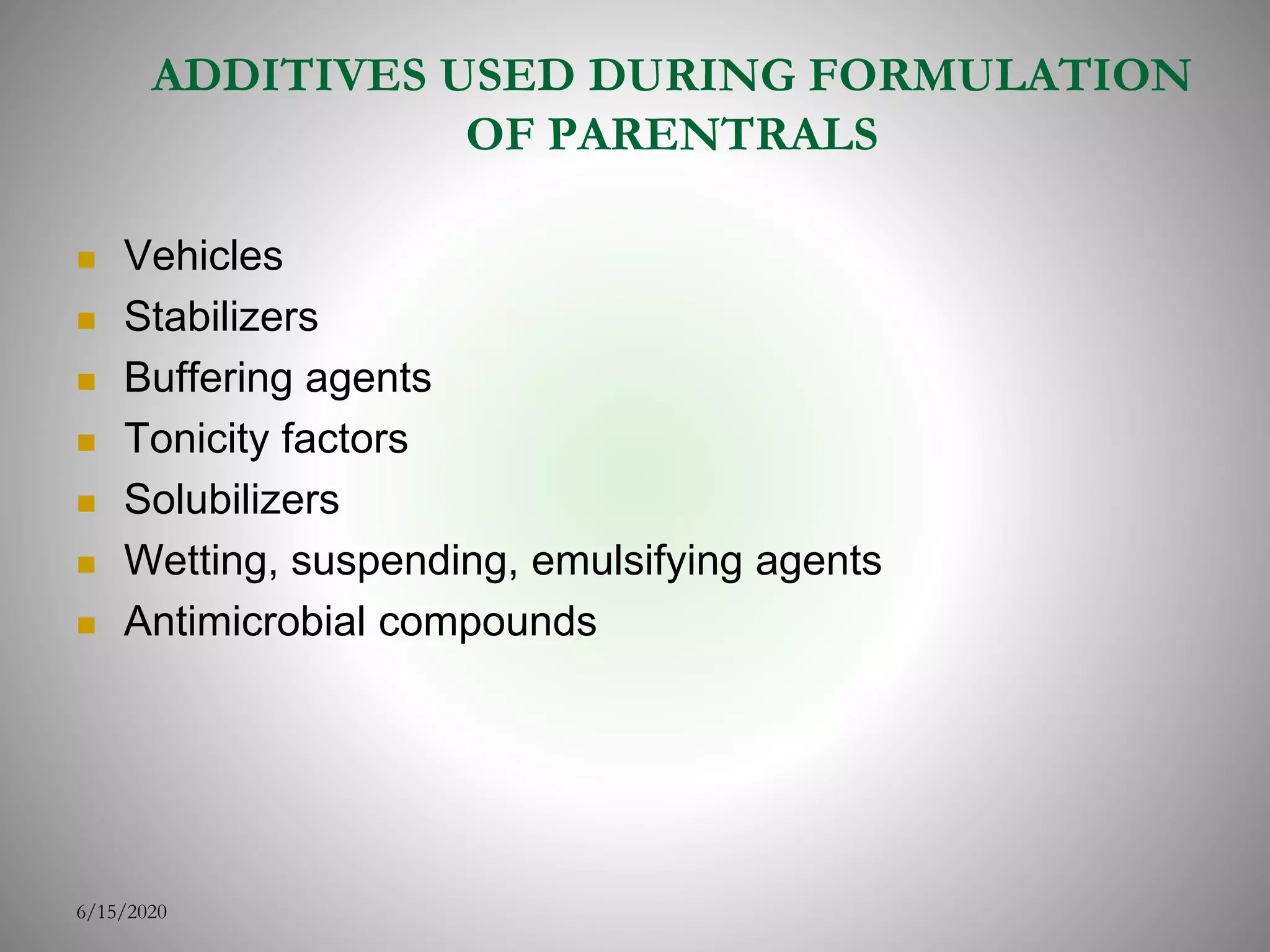 ADDITIVES USED DURING FORMULATION OF PARENTRALS

- Vehicles
- Stabilizers
- Buffering agents
- Tonicity factors
- Solubilizers
- Wetting, suspending, emulsifying agents
- Antimicrobial compounds

6/15/2020